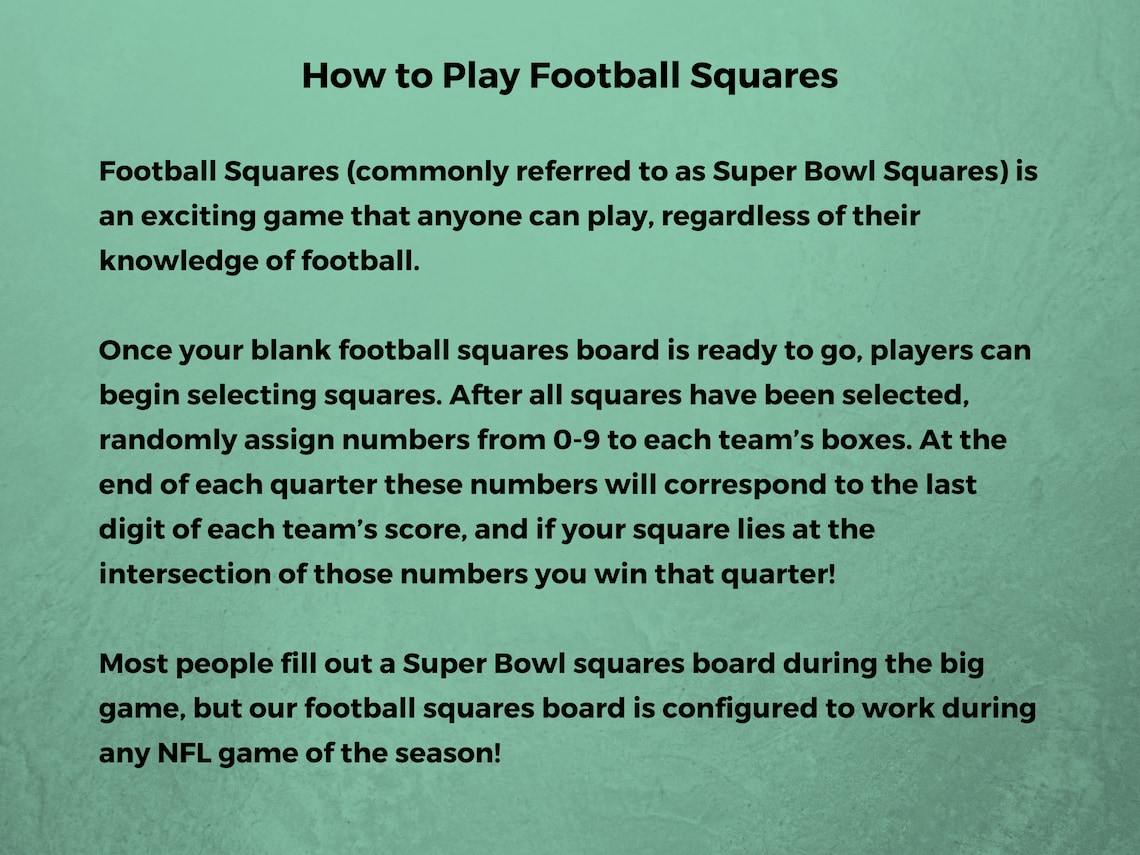 How to Play Football Squares

Football Squares (commonly referred to as Super Bowl Squares) is an exciting game that anyone can play, regardless of their knowledge of football.

Once your blank football squares board is ready to go, players can begin selecting squares. After all squares have been selected, randomly assign numbers from 0-9 to each team's boxes. At the end of each quarter these numbers will correspond to the last digit of each team's score, and if your square lies at the intersection of those numbers you win that quarter!

Most people fill out a Super Bowl squares board during the big game, but our football squares board is configured to work during any NFL game of the season!